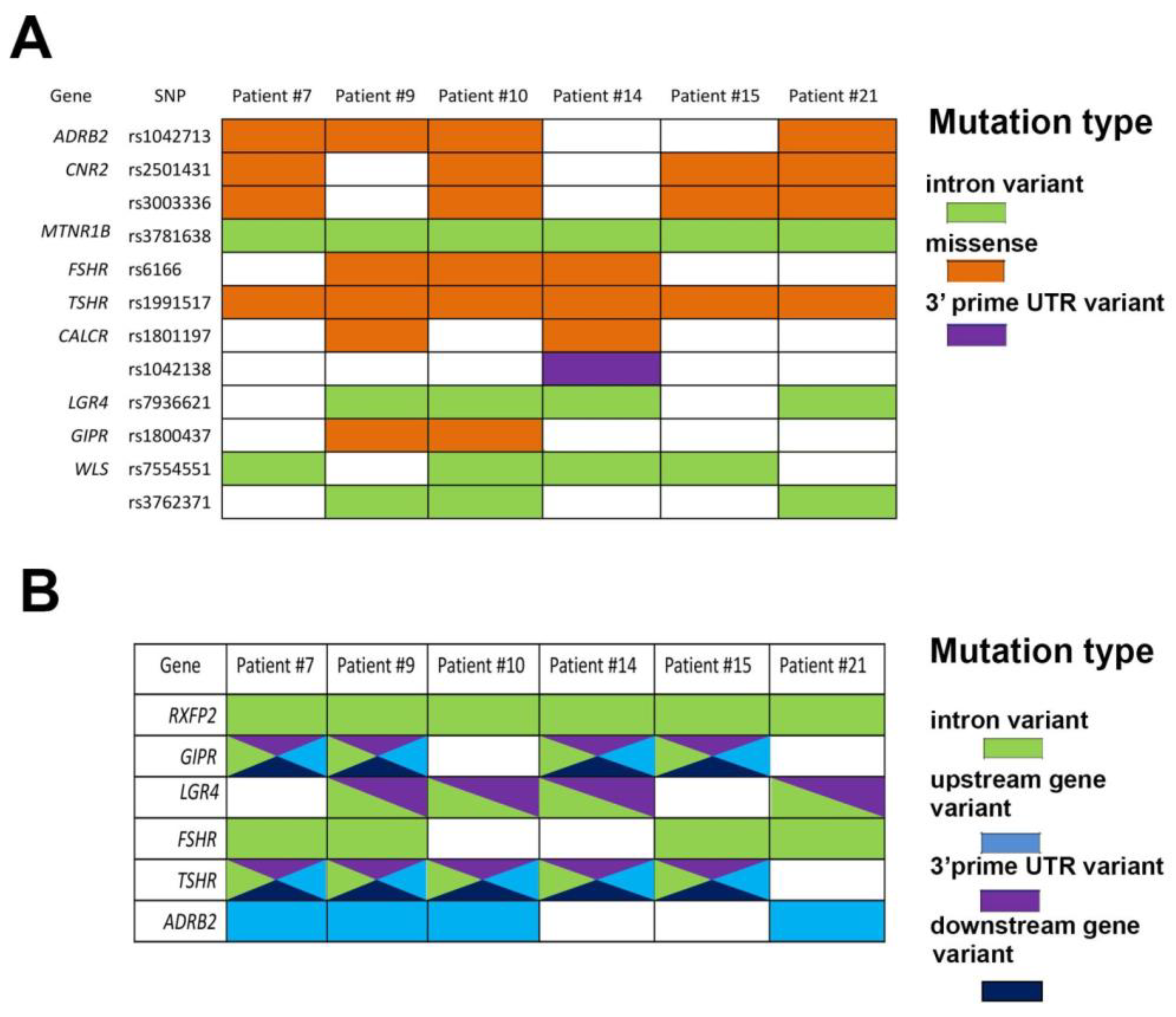 A

| Gene | SNP | Patient #7 | Patient #9 | Patient #10 | Patient #14 | Patient #15 | Patient #21 |
|---|---|---|---|---|---|---|---|
| ADRB2 | rs1042713 | | | | | | |
| CNR2 | rs2501431 | | | | | | |
| | rs3003336 | | | | | | |
| MTNR1B | rs3781638 | | | | | | |
| FSHR | rs6166 | | | | | | |
| TSHR | rs1991517 | | | | | | |
| CALCR | rs1801197 | | | | | | |
| | rs1042138 | | | | | | |
| LGR4 | rs7936621 | | | | | | |
| GIPR | rs1800437 | | | | | | |
| WLS | rs7554551 | | | | | | |
| | rs3762371 | | | | | | |

Mutation type

intron variant

missense

3' prime UTR variant

B

| Gene | Patient #7 | Patient #9 | Patient #10 | Patient #14 | Patient #15 | Patient #21 |
|---|---|---|---|---|---|---|
| RXFP2 | | | | | | |
| GIPR | | | | | | |
| LGR4 | | | | | | |
| FSHR | | | | | | |
| TSHR | | | | | | |
| ADRB2 | | | | | | |

Mutation type

intron variant

upstream gene variant

3'prime UTR variant

downstream gene variant